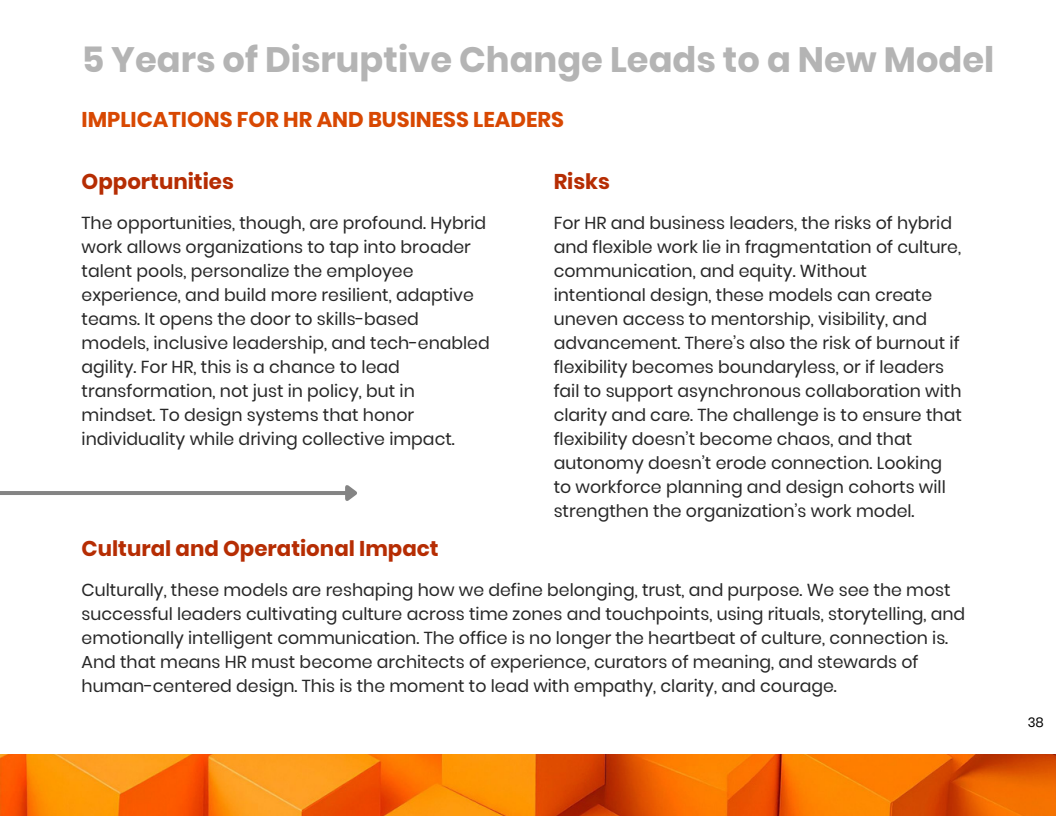 5 Years of Disruptive Change Leads to a New Model

IMPLICATIONS FOR HR AND BUSINESS LEADERS

Opportunities

The opportunities, though, are profound. Hybrid work allows organizations to tap into broader talent pools, personalize the employee experience, and build more resilient, adaptive teams. It opens the door to skills-based models, inclusive leadership, and tech-enabled agility. For HR, this is a chance to lead transformation, not just in policy, but in mindset. To design systems that honor individuality while driving collective impact.

Risks

For HR and business leaders, the risks of hybrid and flexible work lie in fragmentation of culture, communication, and equity. Without intentional design, these models can create uneven access to mentorship, visibility, and advancement. There's also the risk of burnout if flexibility becomes boundaryless, or if leaders fail to support asynchronous collaboration with clarity and care. The challenge is to ensure that flexibility doesn't become chaos, and that autonomy doesn't erode connection. Looking to workforce planning and design cohorts will strengthen the organization's work model.

Cultural and Operational Impact

Culturally, these models are reshaping how we define belonging, trust, and purpose. We see the most successful leaders cultivating culture across time zones and touchpoints, using rituals, storytelling, and emotionally intelligent communication. The office is no longer the heartbeat of culture, connection is. And that means HR must become architects of experience, curators of meaning, and stewards of human-centered design. This is the moment to lead with empathy, clarity, and courage.

38